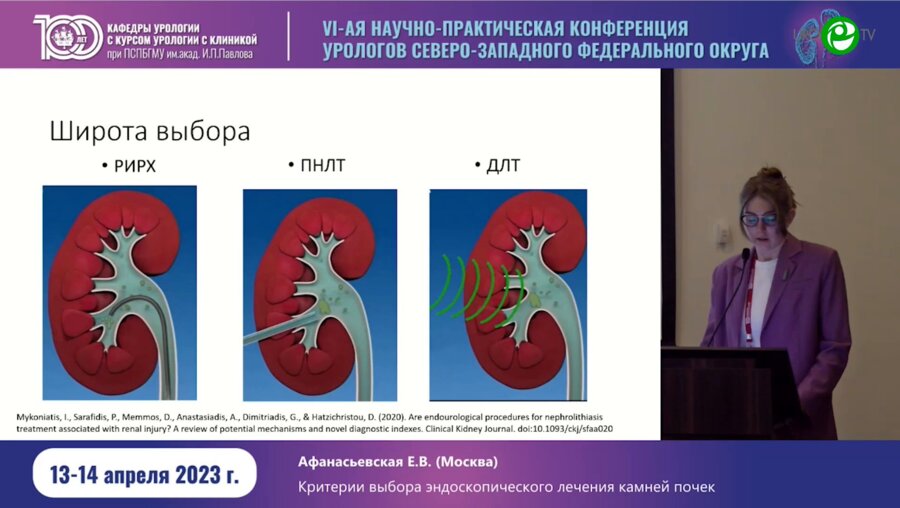 100 ЛЕТ КАФЕДРЫ УРОЛОГИИ С КУРСОМ УРОЛОГИИ С КЛИНИКОЙ при ПСПБГМУ им.акад. И.П.Павлова

VI-АЯ НАУЧНО-ПРАКТИЧЕСКАЯ КОНФЕРЕНЦИЯ УРОЛОГОВ СЕВЕРО-ЗАПАДНОГО ФЕДЕРАЛЬНОГО ОКРУГА

TV

Широта выбора

• РИРХ

• ПНЛТ

• ДЛТ

Mykoniatis, I., Sarafidis, P., Memmos, D., Anastasiadis, A., Dimitriadis, G., & Hatzichristou, D. (2020). Are endourological procedures for nephrolithiasis treatment associated with renal injury? A review of potential mechanisms and novel diagnostic indexes. Clinical Kidney Journal. doi:10.1093/ckj/sfaa020

13-14 апреля 2023 г.

Афанасьевская Е.В. (Москва)

Критерии выбора эндоскопического лечения камней почек